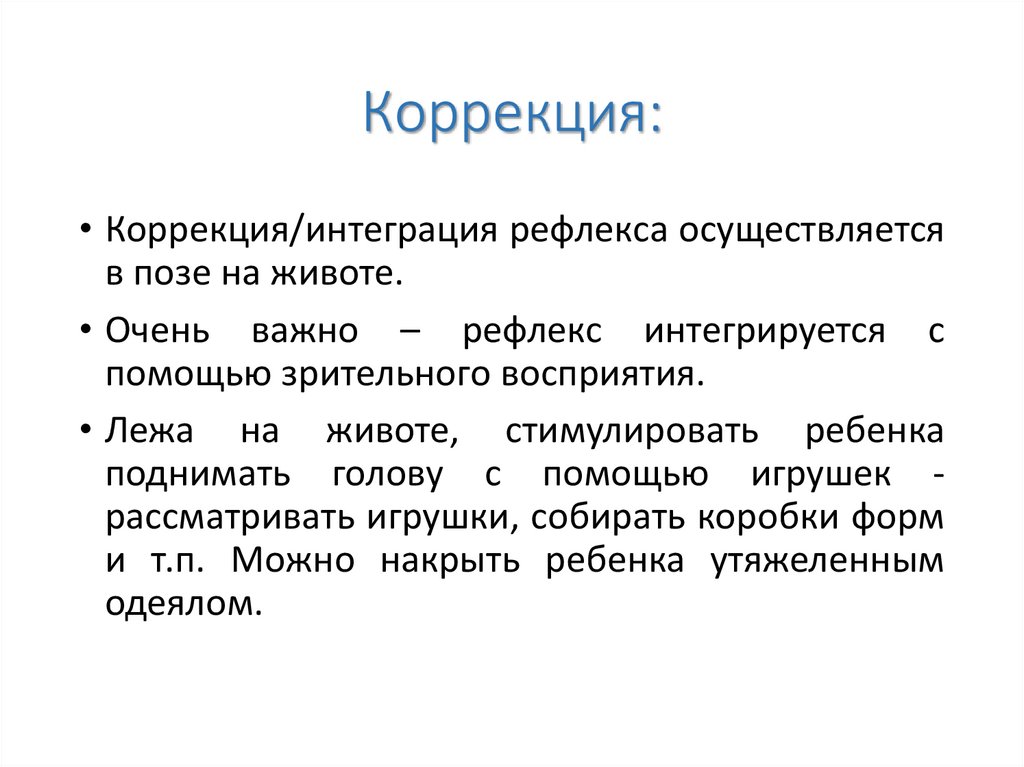 Коррекция:

• Коррекция/интеграция рефлекса осуществляется в позе на животе.

• Очень важно – рефлекс интегрируется с помощью зрительного восприятия.

• Лежа на животе, стимулировать ребенка поднимать голову с помощью игрушек - рассматривать игрушки, собирать коробки форм и т.п. Можно накрыть ребенка утяжеленным одеялом.